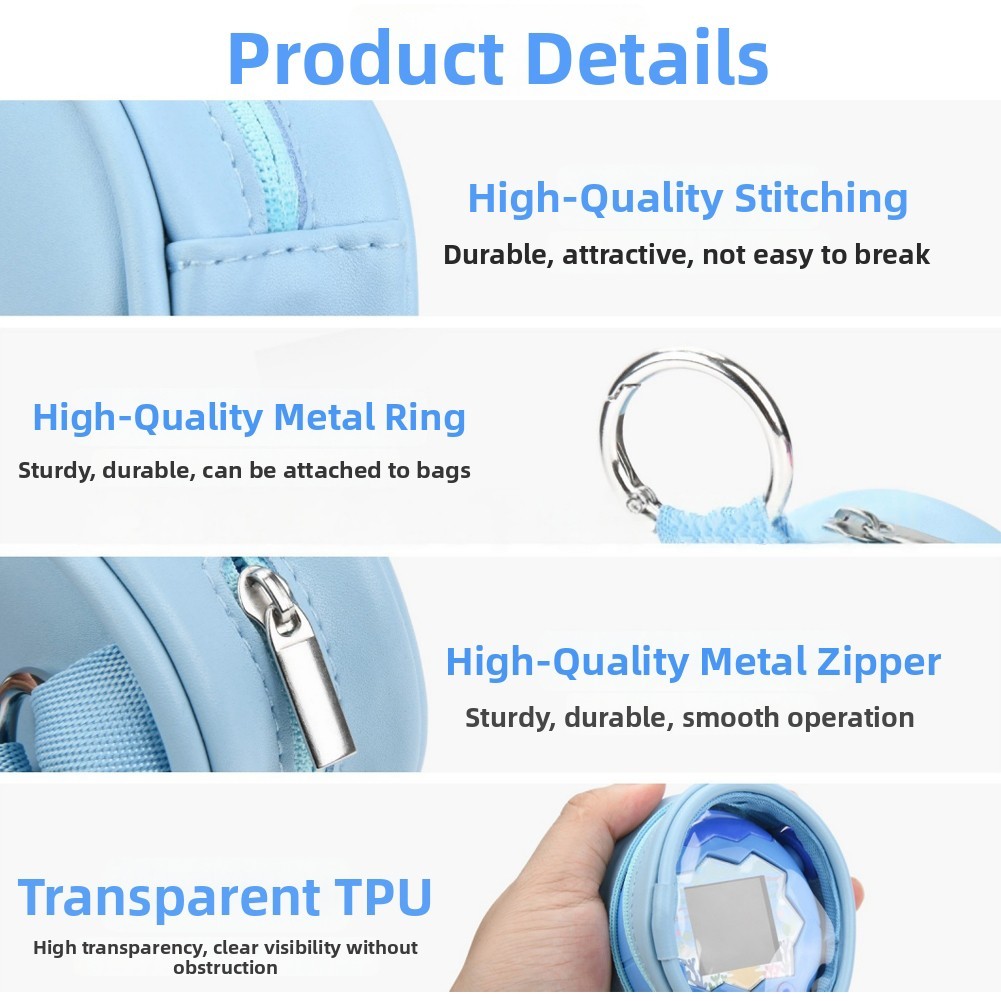 Product Details

High-Quality Stitching

Durable, attractive, not easy to break

High-Quality Metal Ring

Sturdy, durable, can be attached to bags

High-Quality Metal Zipper

Sturdy, durable, smooth operation

Transparent TPU

High transparency, clear visibility without obstruction